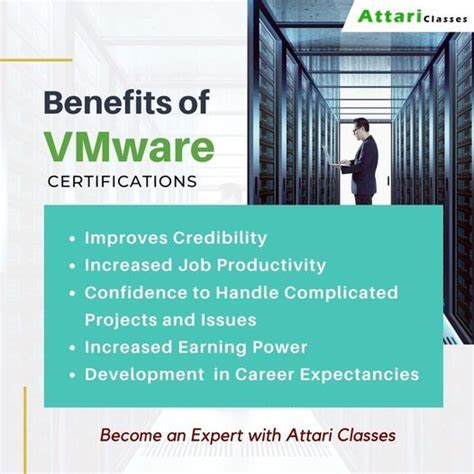 Attari Classes

Benefits of
VMware
CERTIFICATIONS

• Improves Credibility
• Increased Job Productivity
• Confidence to Handle Complicated Projects and Issues
• Increased Earning Power
• Development in Career Expectancies

Become an Expert with Attari Classes